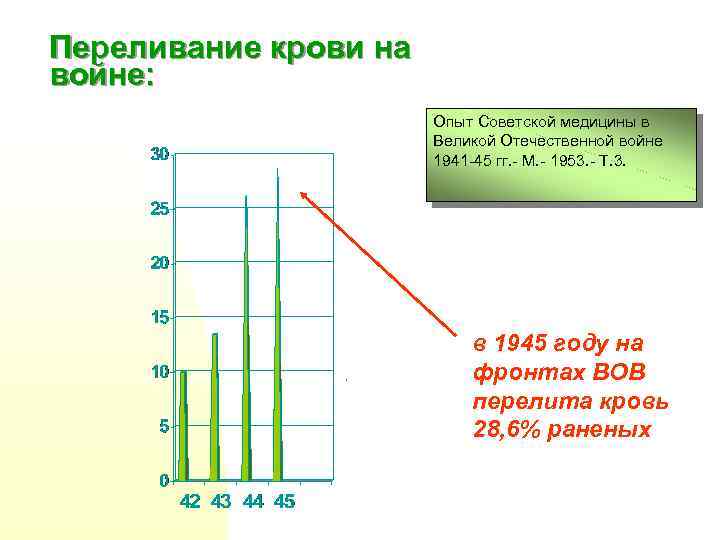 Переливание крови на войне:

Опыт Советской медицины в Великой Отечественной войне 1941-45 гг.- М.- 1953.- Т.3.

30
25
20
15
10
5
0
42 43 44 45

в 1945 году на фронтах ВОВ перелита кровь 28,6% раненых